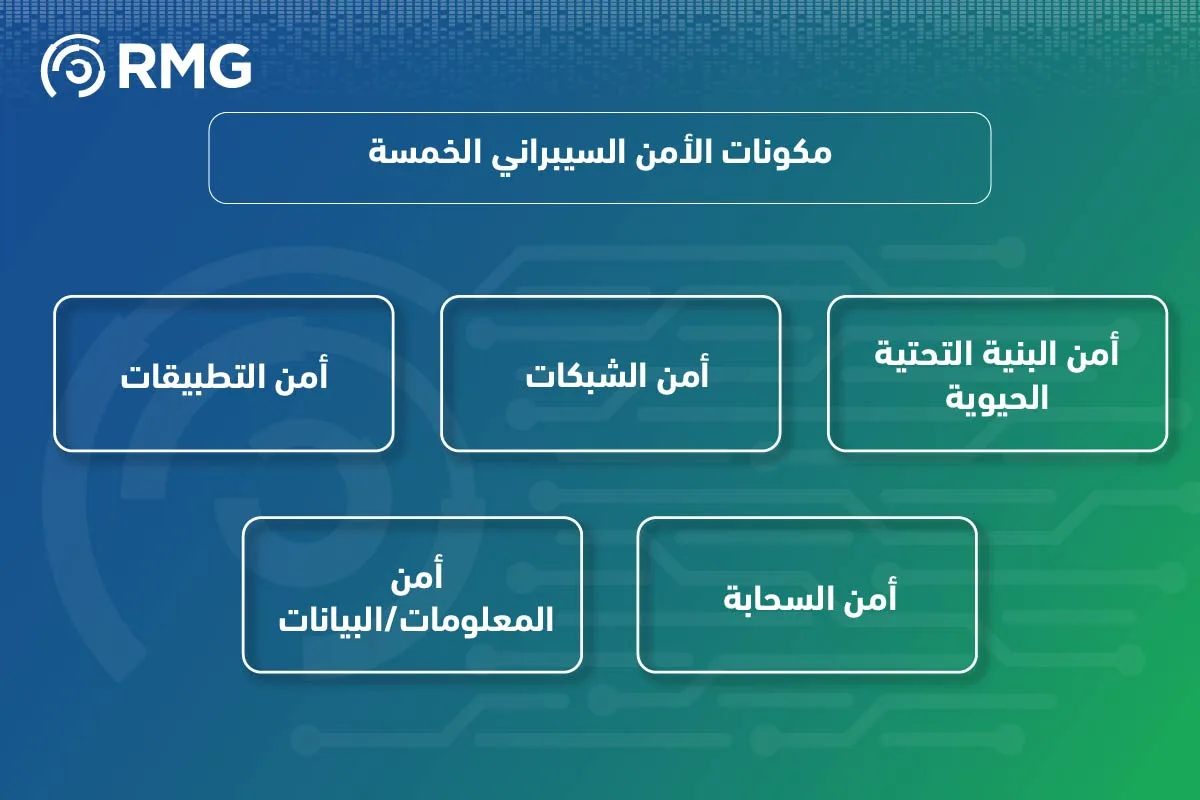 RMG

مكونات الأمن السيبراني الخمسة

أمن البنية التحتية الحيوية

أمن الشبكات

أمن التطبيقات

أمن السحابة

أمن المعلومات/البيانات